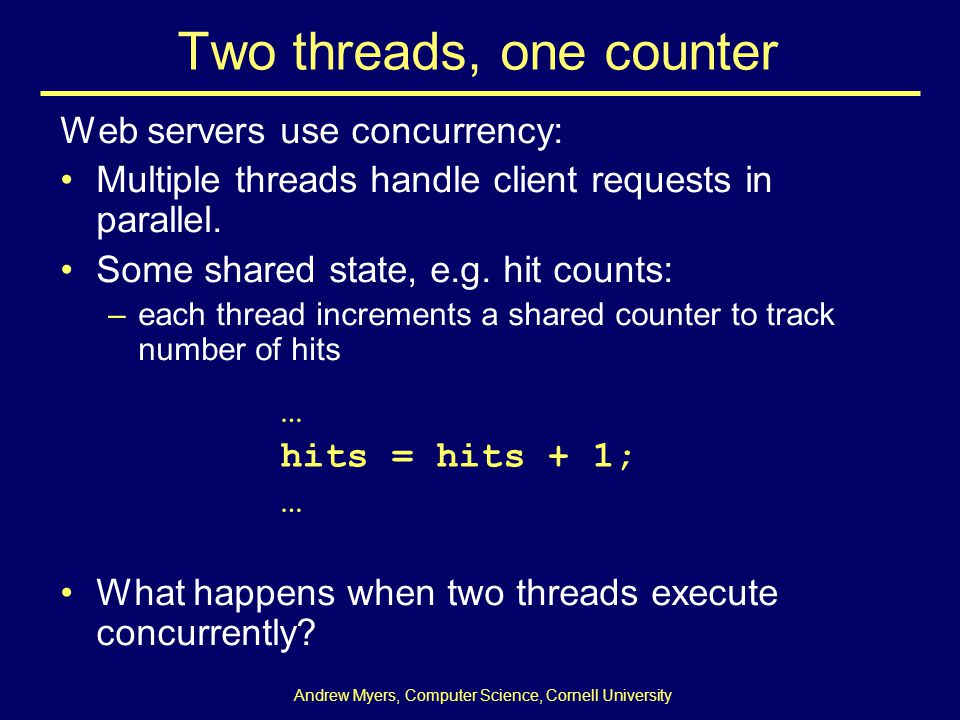 Two threads, one counter

Web servers use concurrency:

• Multiple threads handle client requests in parallel.

• Some shared state, e.g. hit counts:

– each thread increments a shared counter to track number of hits

...
hits = hits + 1;
...

• What happens when two threads execute concurrently?

Andrew Myers, Computer Science, Cornell University